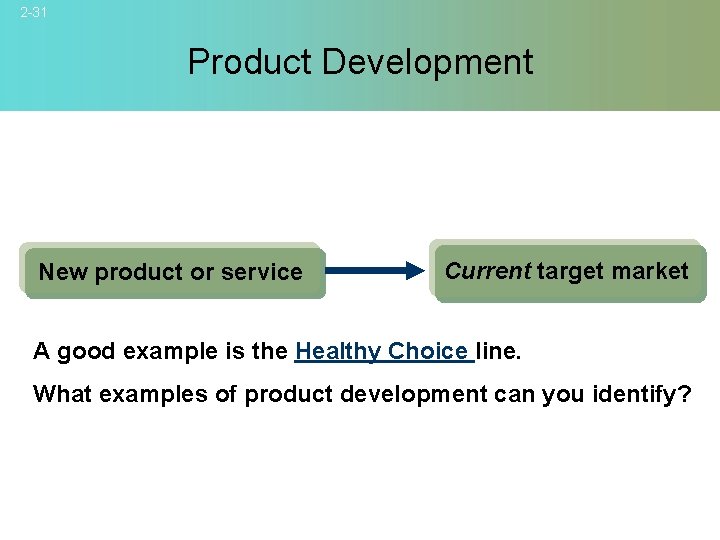 2-31

Product Development

New product or service

Current target market

A good example is the Healthy Choice line.

What examples of product development can you identify?